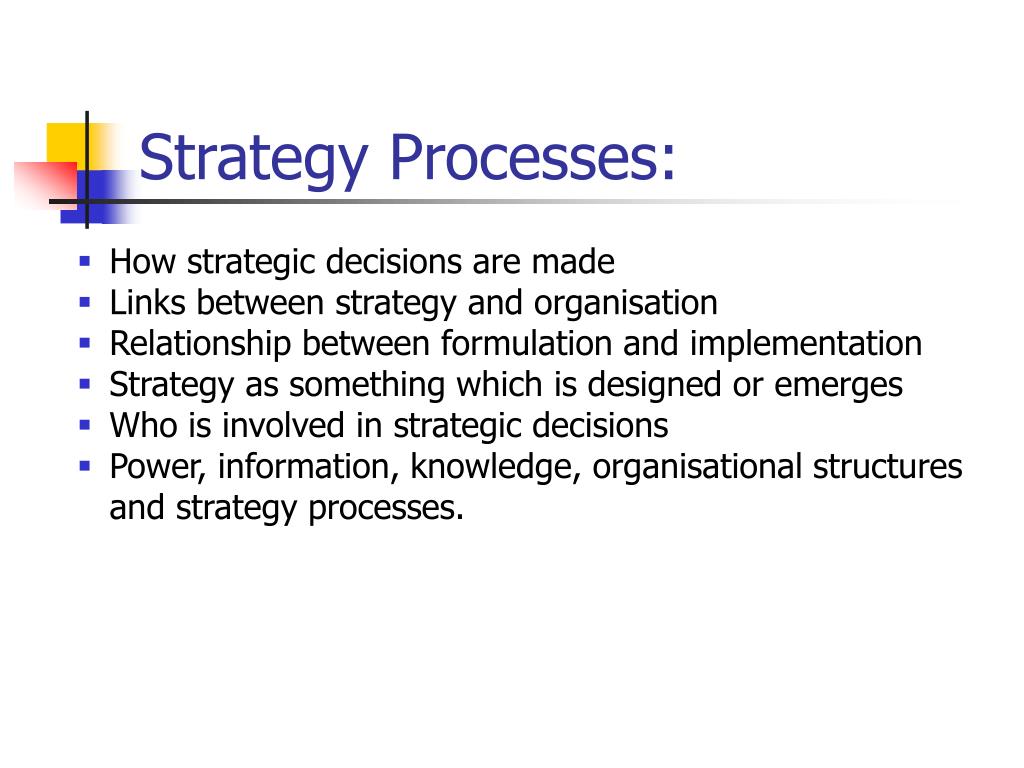 Strategy Processes:

- How strategic decisions are made
- Links between strategy and organisation
- Relationship between formulation and implementation
- Strategy as something which is designed or emerges
- Who is involved in strategic decisions
- Power, information, knowledge, organisational structures and strategy processes.